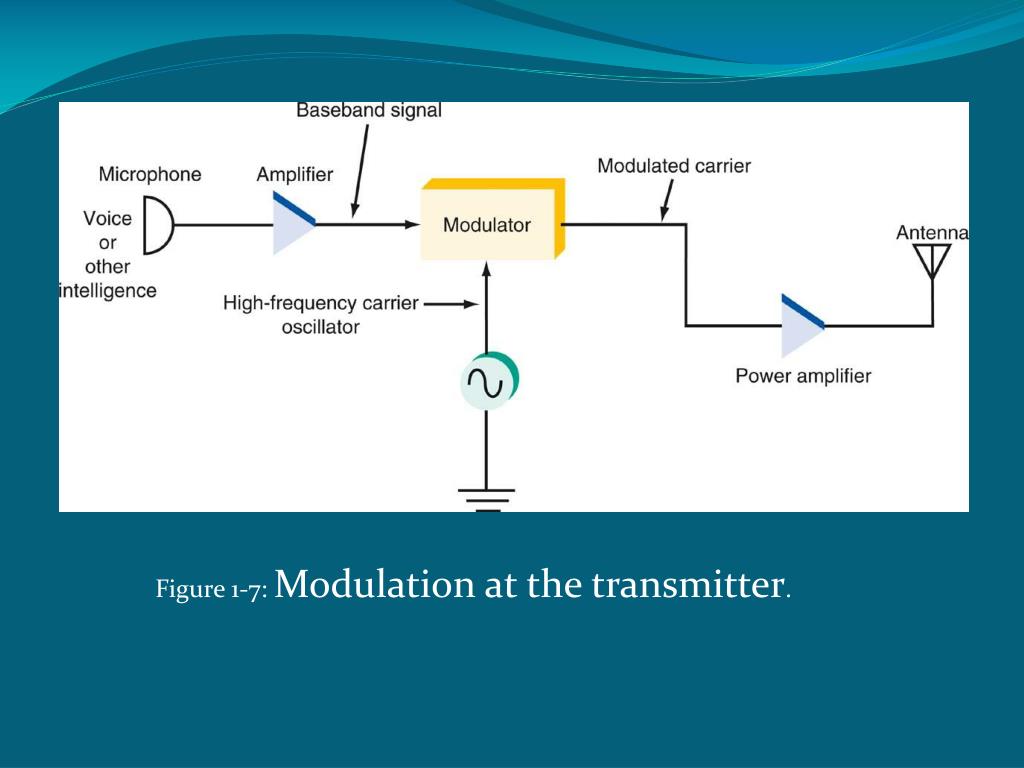 Baseband signal

Microphone

Amplifier

Modulated carrier

Voice or other intelligence

Modulator

Antenna

High-frequency carrier oscillator

Power amplifier

Figure 1-7: Modulation at the transmitter.